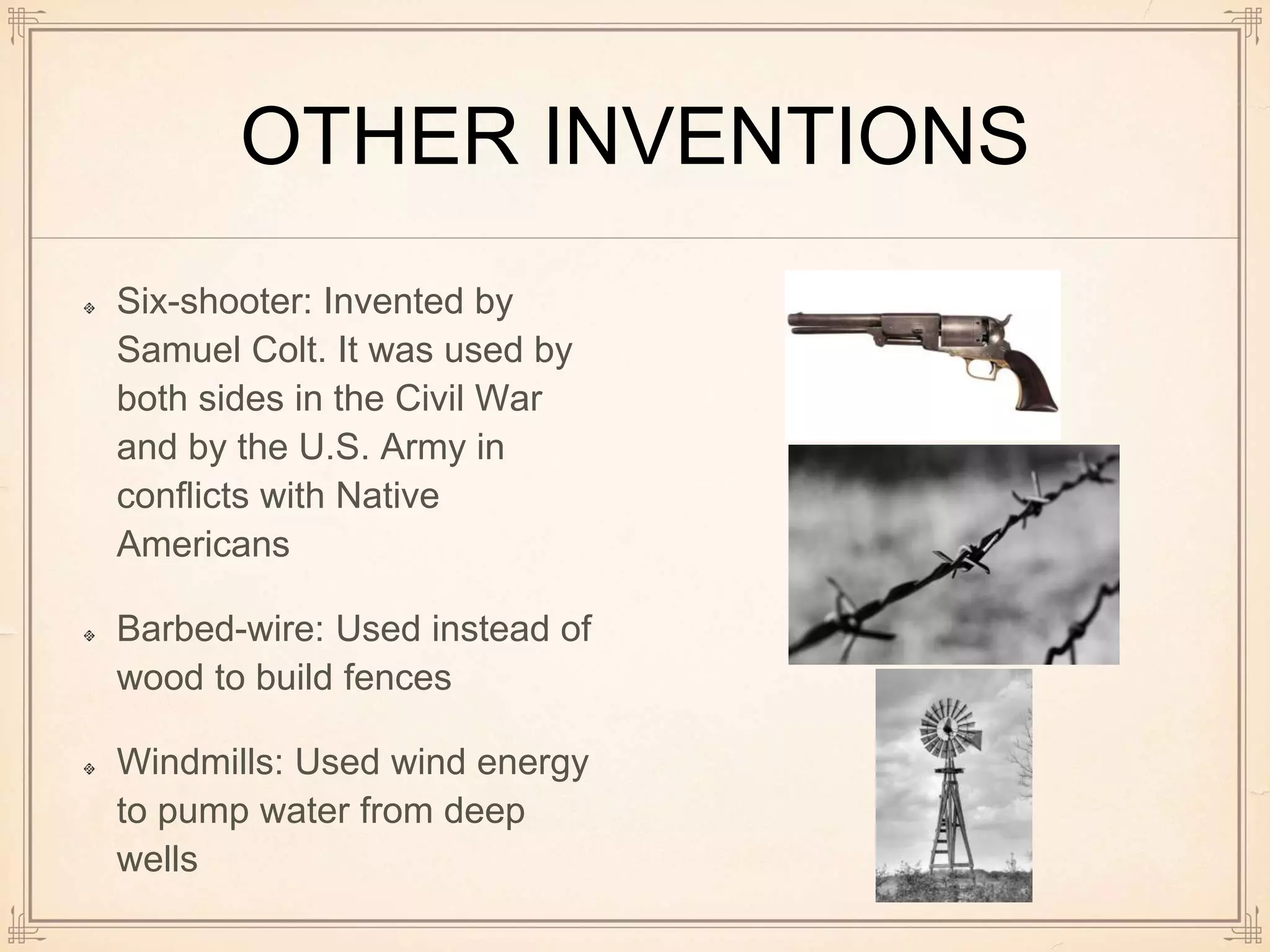 OTHER INVENTIONS

Six-shooter: Invented by Samuel Colt. It was used by both sides in the Civil War and by the U.S. Army in conflicts with Native Americans

Barbed-wire: Used instead of wood to build fences

Windmills: Used wind energy to pump water from deep wells